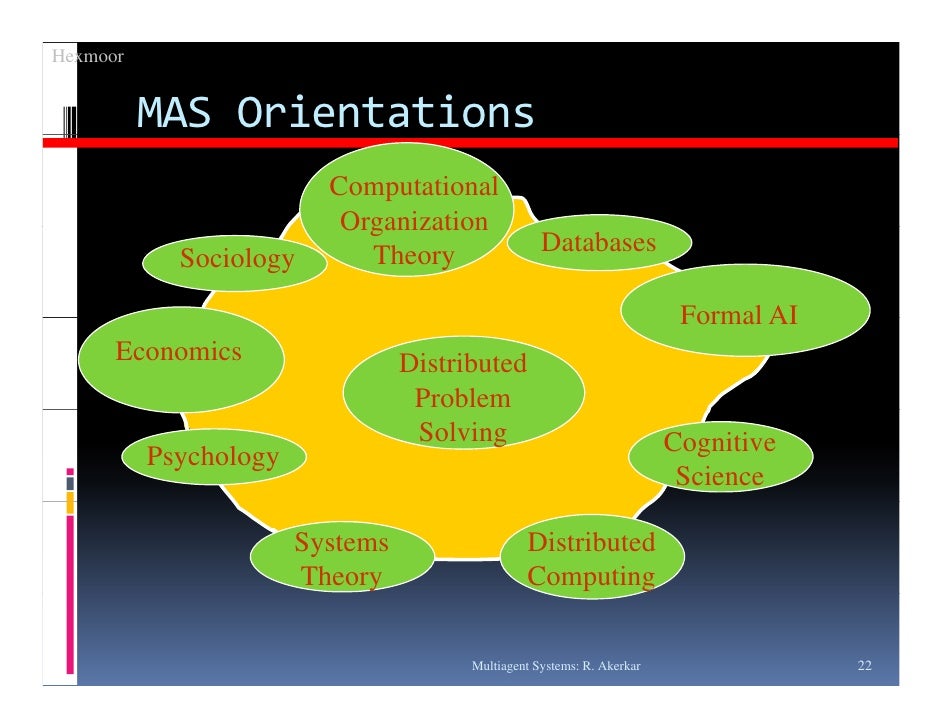 Hexmoor

MAS Orientations

Computational Organization Theory

Sociology

Databases

Formal AI

Economics

Distributed Problem Solving

Psychology

Cognitive Science

Systems Theory

Distributed Computing

Multiagent Systems: R. Akerkar

22